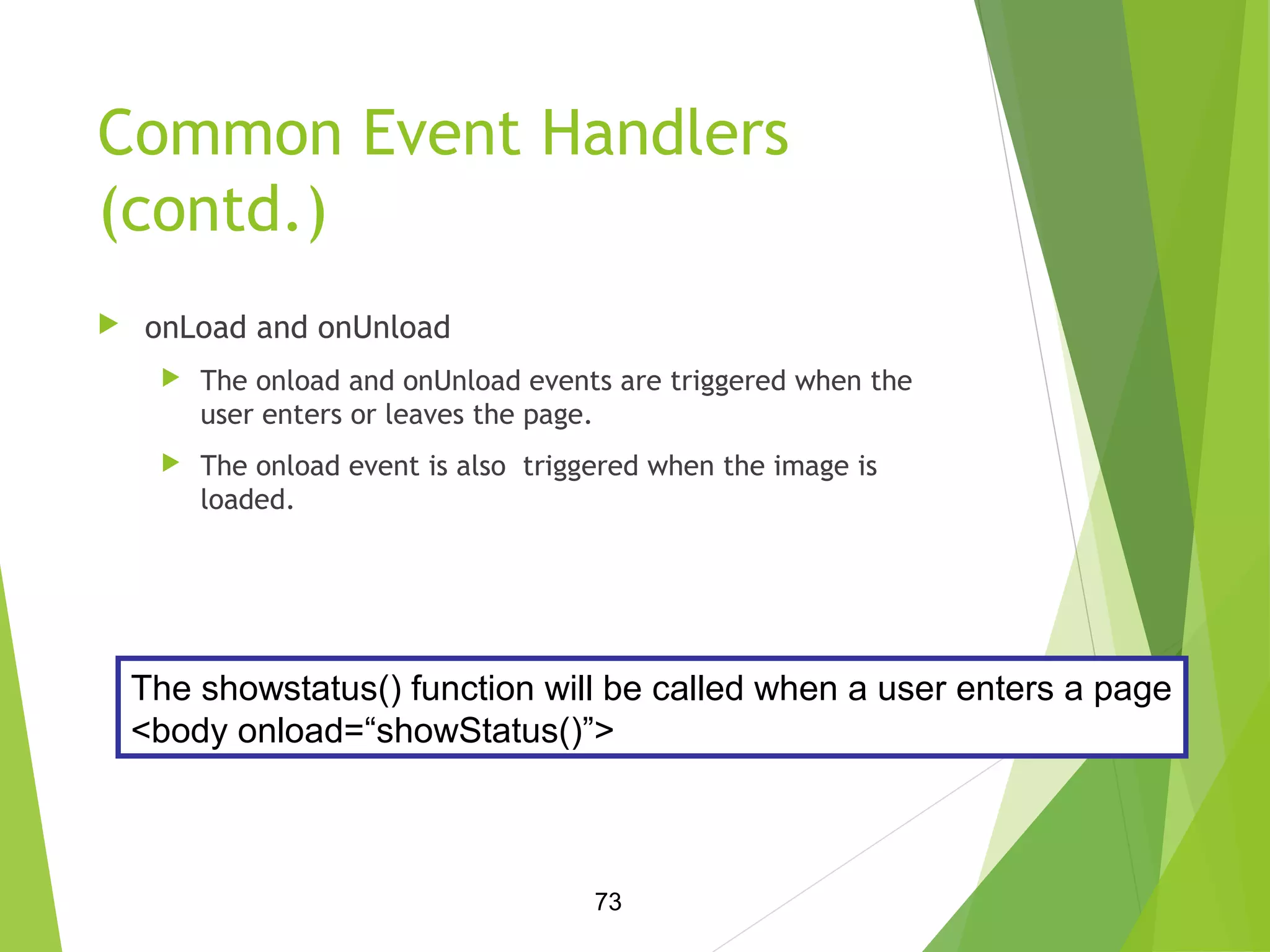 Common Event Handlers (contd.)

onLoad and onUnload

The onload and onUnload events are triggered when the user enters or leaves the page.

The onload event is also  triggered when the image is loaded.

The showstatus() function will be called when a user enters a page
<body onload=“showStatus()”>

73